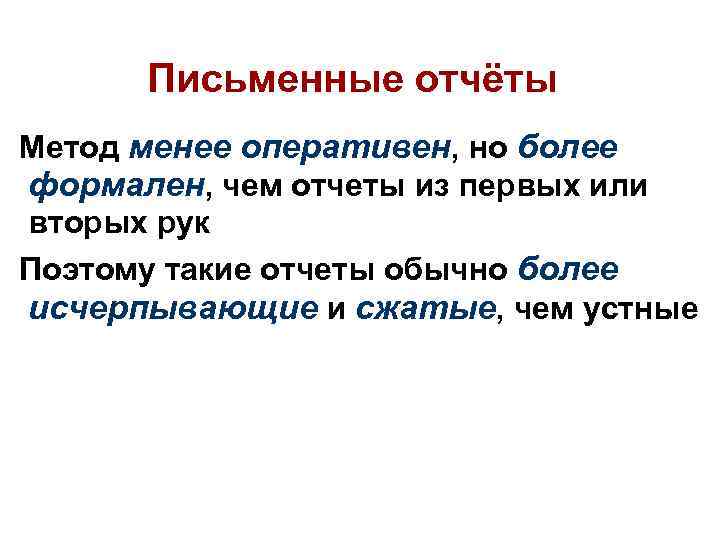 Письменные отчёты

Метод менее оперативен, но более формален, чем отчеты из первых или вторых рук

Поэтому такие отчеты обычно более исчерпывающие и сжатые, чем устные